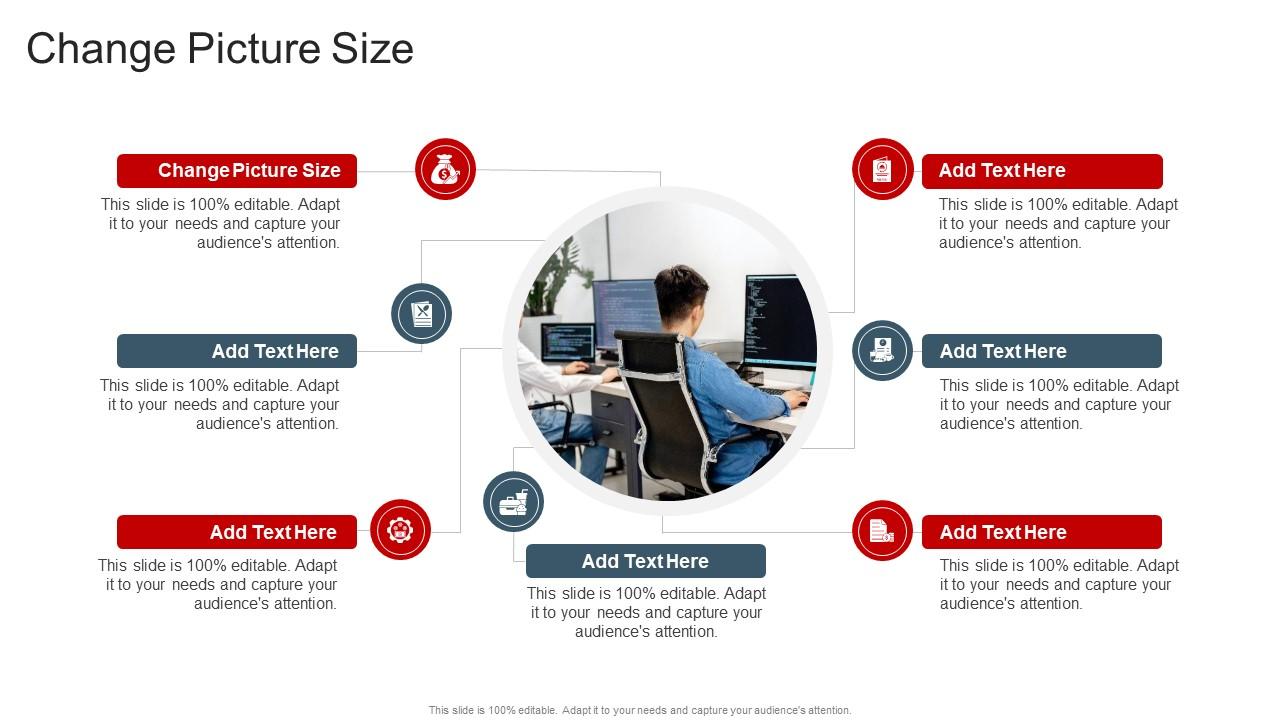 Change Picture Size

Change Picture Size

This slide is 100% editable. Adapt it to your needs and capture your audience's attention.

Add Text Here

This slide is 100% editable. Adapt it to your needs and capture your audience's attention.

Add Text Here

This slide is 100% editable. Adapt it to your needs and capture your audience's attention.

Add Text Here

This slide is 100% editable. Adapt it to your needs and capture your audience's attention.

Add Text Here

This slide is 100% editable. Adapt it to your needs and capture your audience's attention.

Add Text Here

This slide is 100% editable. Adapt it to your needs and capture your audience's attention.

Add Text Here

This slide is 100% editable. Adapt it to your needs and capture your audience's attention.

This slide is 100% editable. Adapt it to your needs and capture your audience's attention.